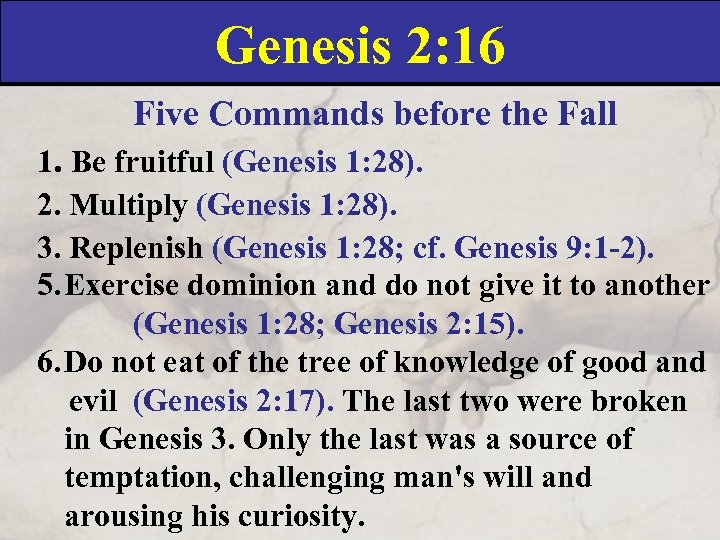 Genesis 2:16

Five Commands before the Fall

1. Be fruitful (Genesis 1:28).

2. Multiply (Genesis 1:28).

3. Replenish (Genesis 1:28; cf. Genesis 9:1-2).

5. Exercise dominion and do not give it to another (Genesis 1:28; Genesis 2:15).

6. Do not eat of the tree of knowledge of good and evil (Genesis 2:17). The last two were broken in Genesis 3. Only the last was a source of temptation, challenging man's will and arousing his curiosity.